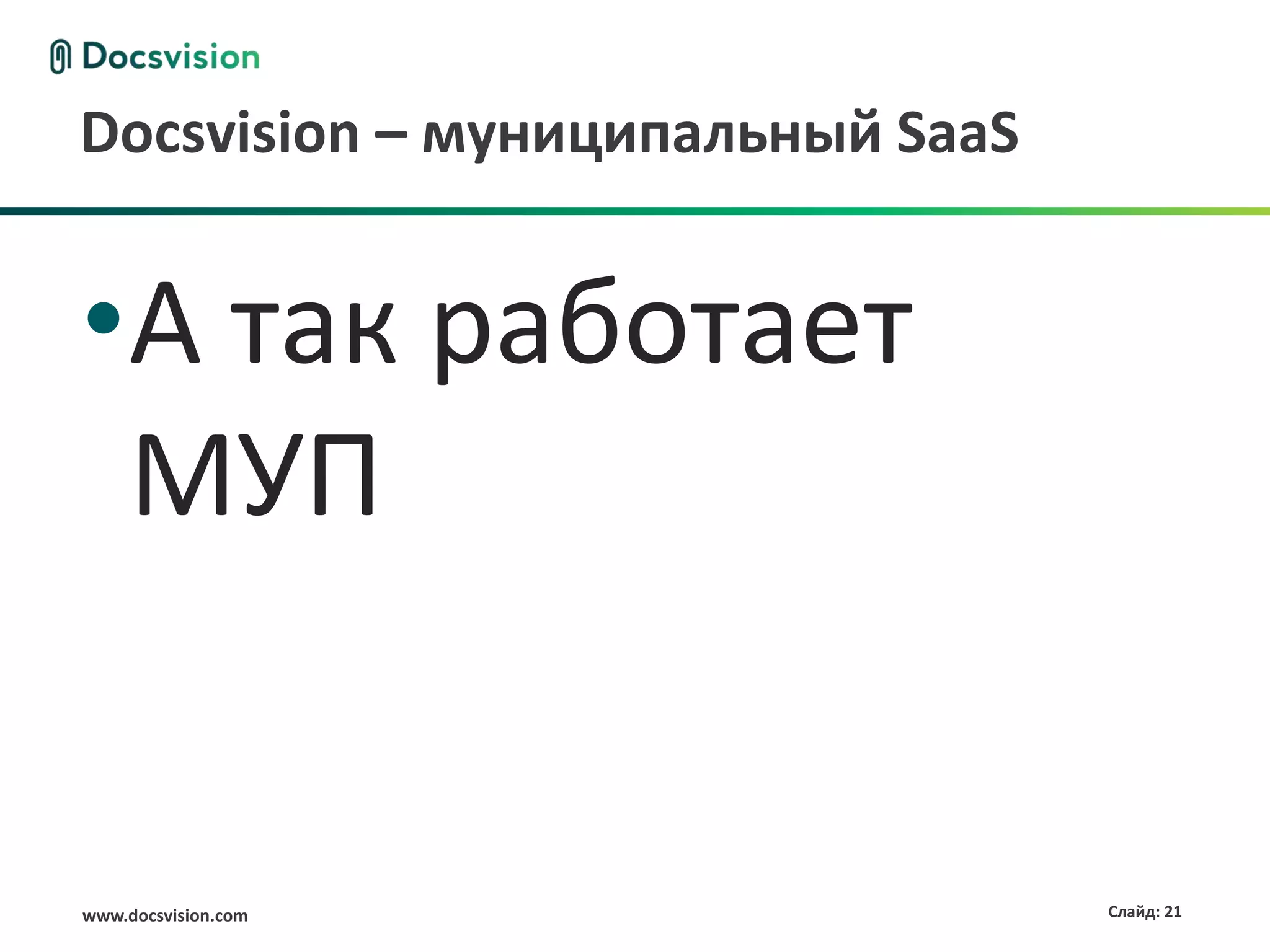 Docsvision

Docsvision – муниципальный SaaS

• А так работает МУП

www.docsvision.com

Слайд: 21